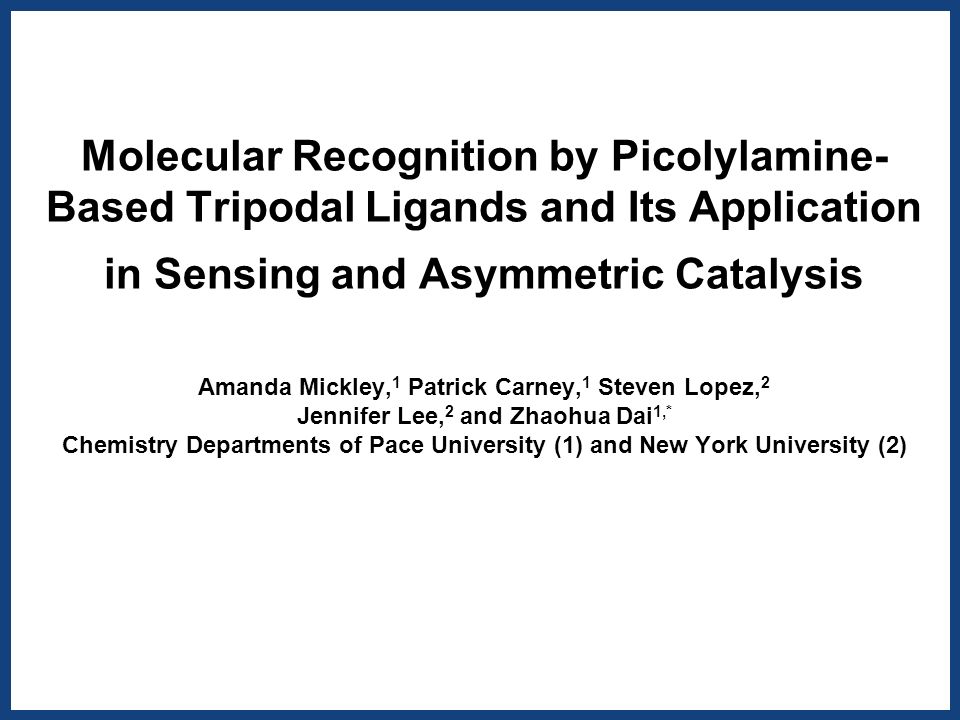 Molecular Recognition by Picolylamine-Based Tripodal Ligands and Its Application in Sensing and Asymmetric Catalysis

Amanda Mickley,$^1$ Patrick Carney,$^1$ Steven Lopez,$^2$ Jennifer Lee,$^2$ and Zhaohua Dai$^{1,*}$
Chemistry Departments of Pace University (1) and New York University (2)